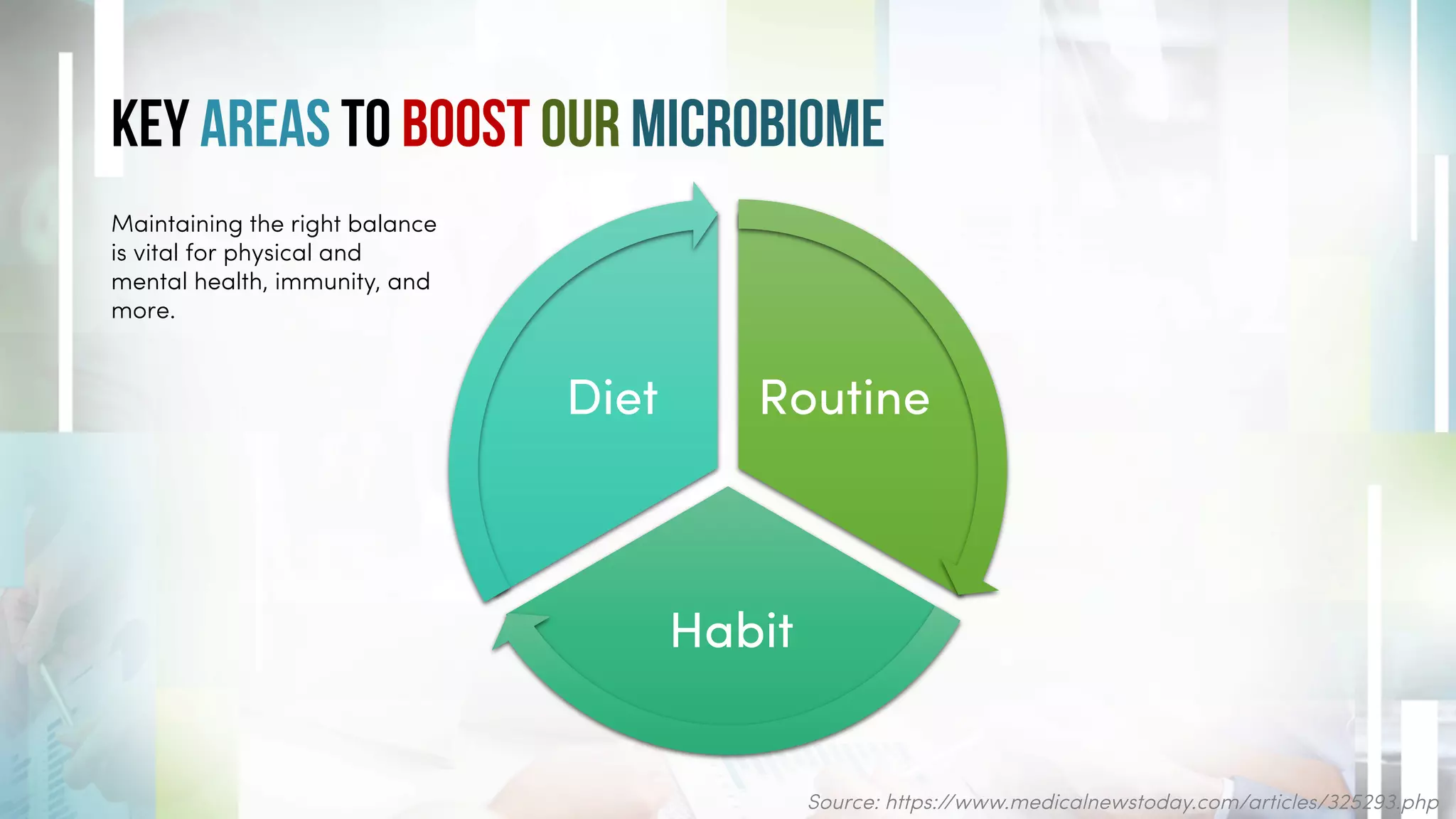 KEY AREAS TO BOOST OUR MICROBIOME

Maintaining the right balance is vital for physical and mental health, immunity, and more.

Diet

Routine

Habit

Source: https://www.medicalnewstoday.com/articles/325293.php